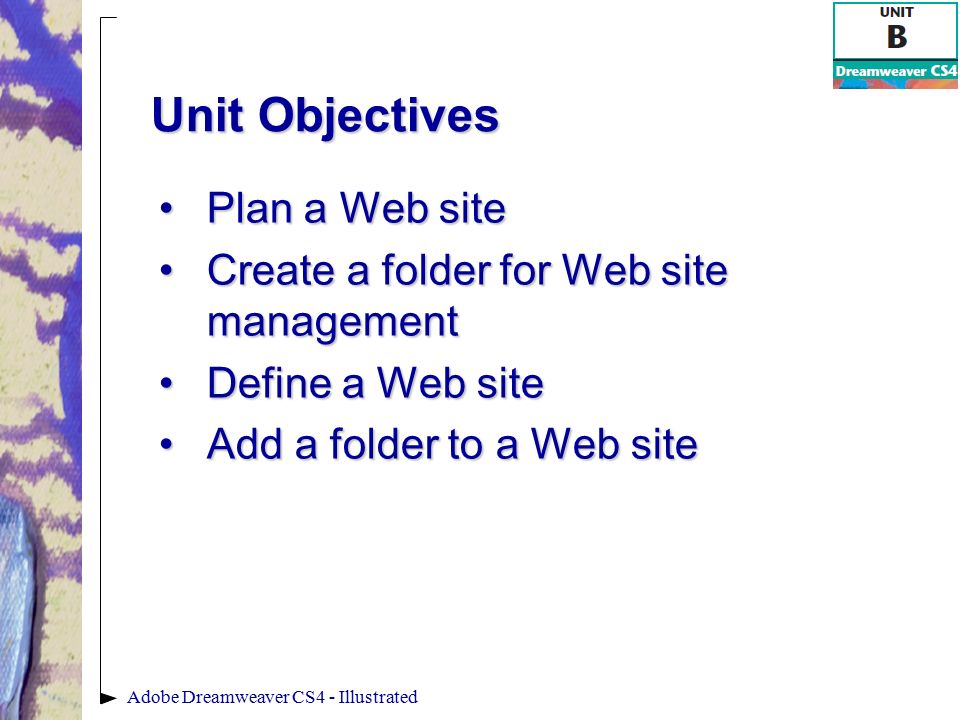 UNIT
B
Dreamweaver CS4

Unit Objectives

• Plan a Web site
• Create a folder for Web site management
• Define a Web site
• Add a folder to a Web site

Adobe Dreamweaver CS4 - Illustrated